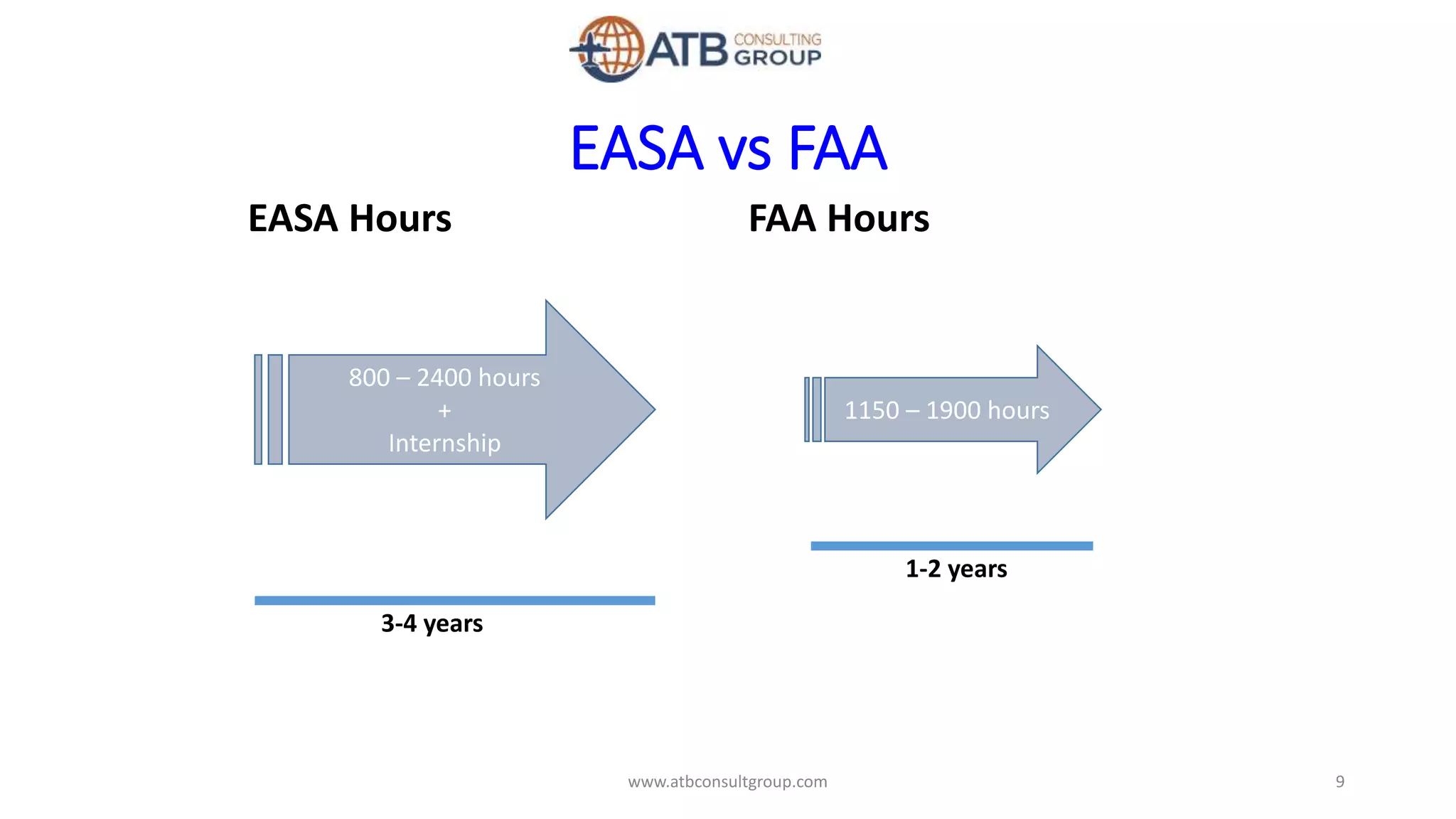 ATB CONSULTING GROUP

EASA vs FAA

EASA Hours

800 – 2400 hours
+
Internship

3-4 years

FAA Hours

1150 – 1900 hours

1-2 years

www.atbconsultgroup.com

9